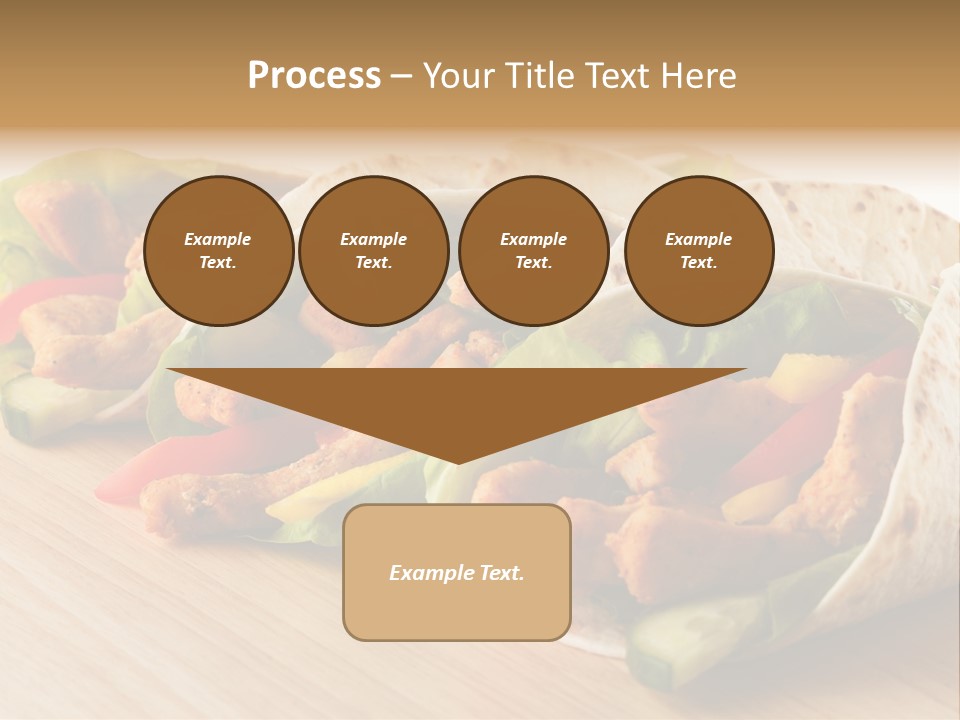 Process – Your Title Text Here

Example Text.

Example Text.

Example Text.

Example Text.

Example Text.